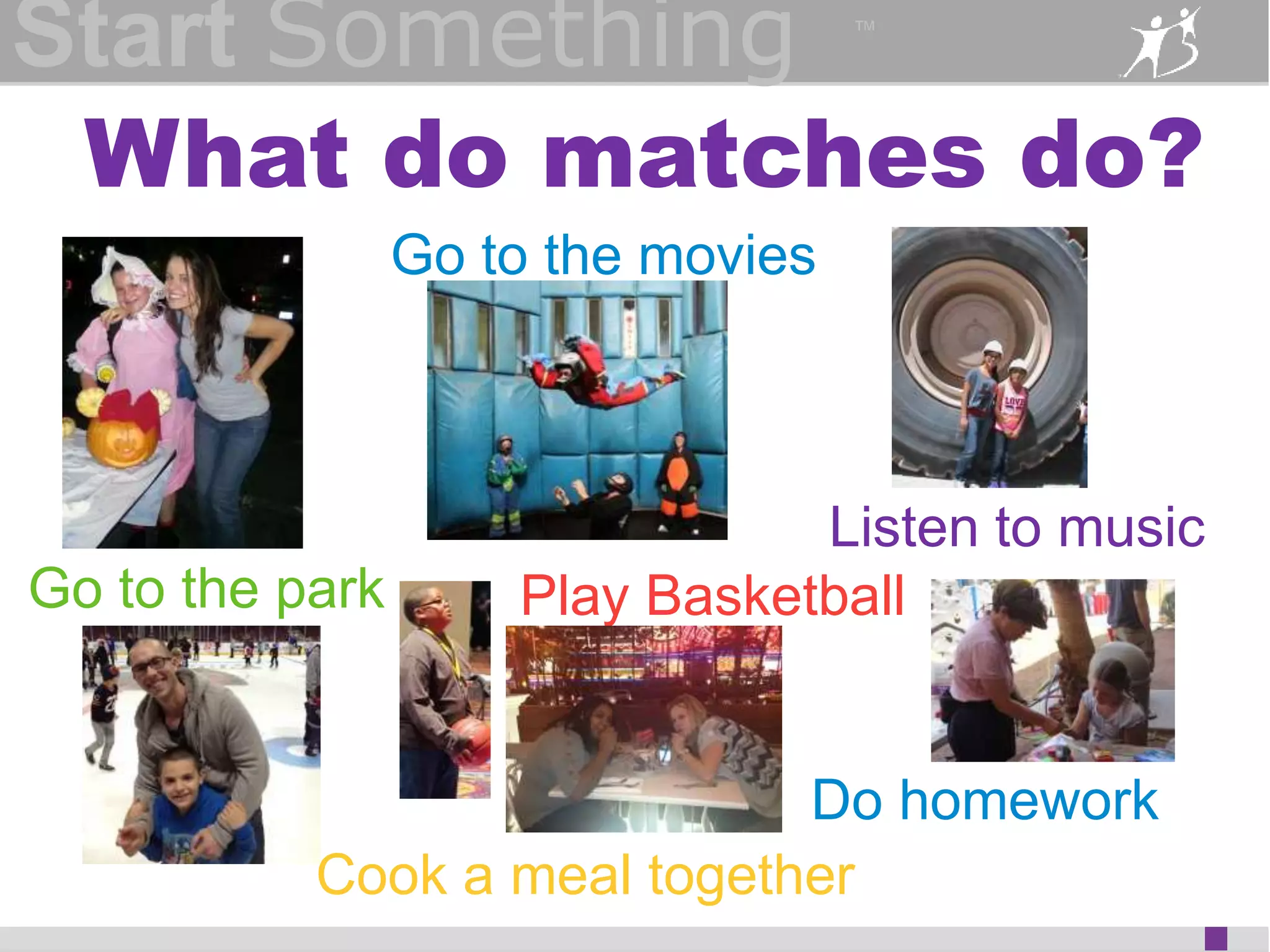 Start Something™

What do matches do?

Go to the movies

Listen to music

Go to the park

Play Basketball

Do homework

Cook a meal together